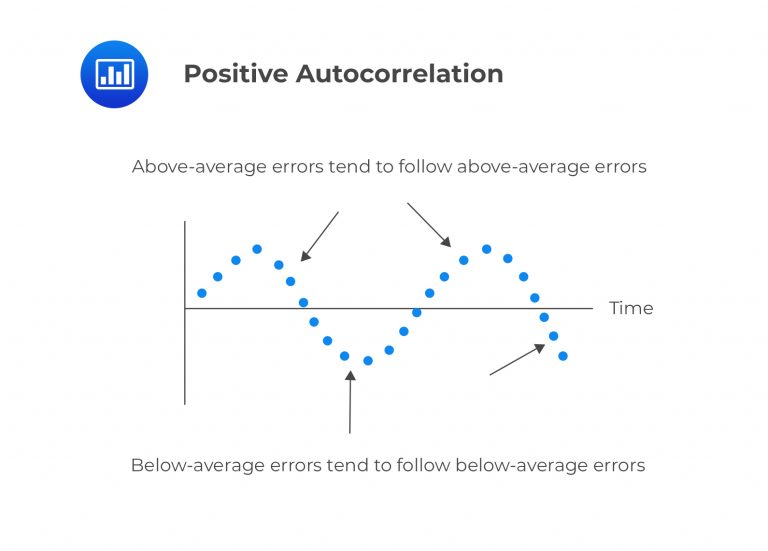 Positive Autocorrelation

Above-average errors tend to follow above-average errors

Time

Below-average errors tend to follow below-average errors